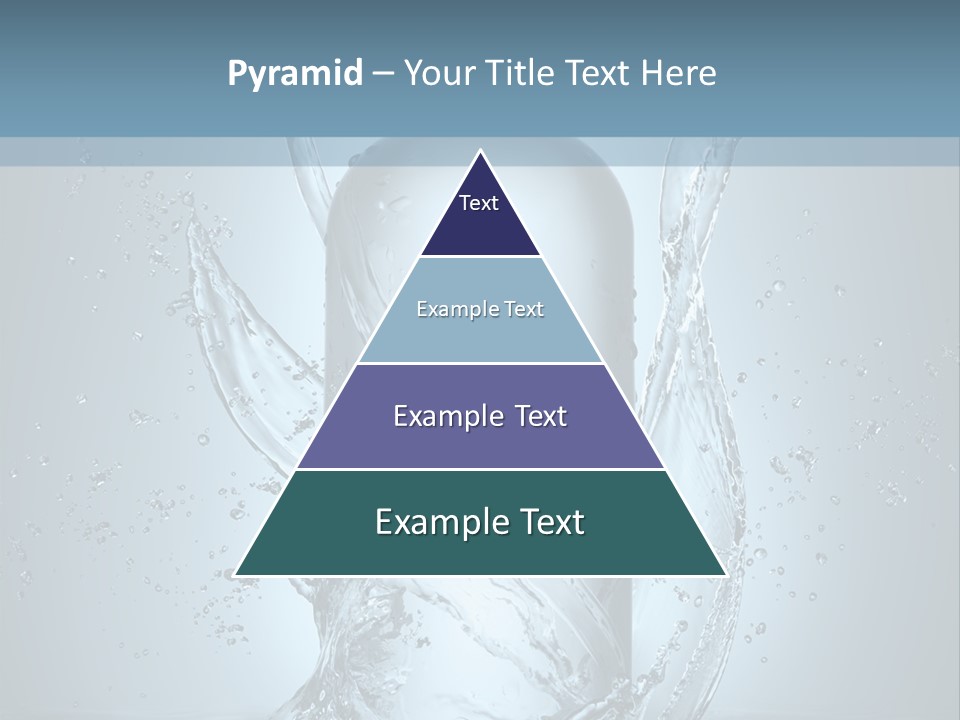 Pyramid – Your Title Text Here

Text

Example Text

Example Text

Example Text